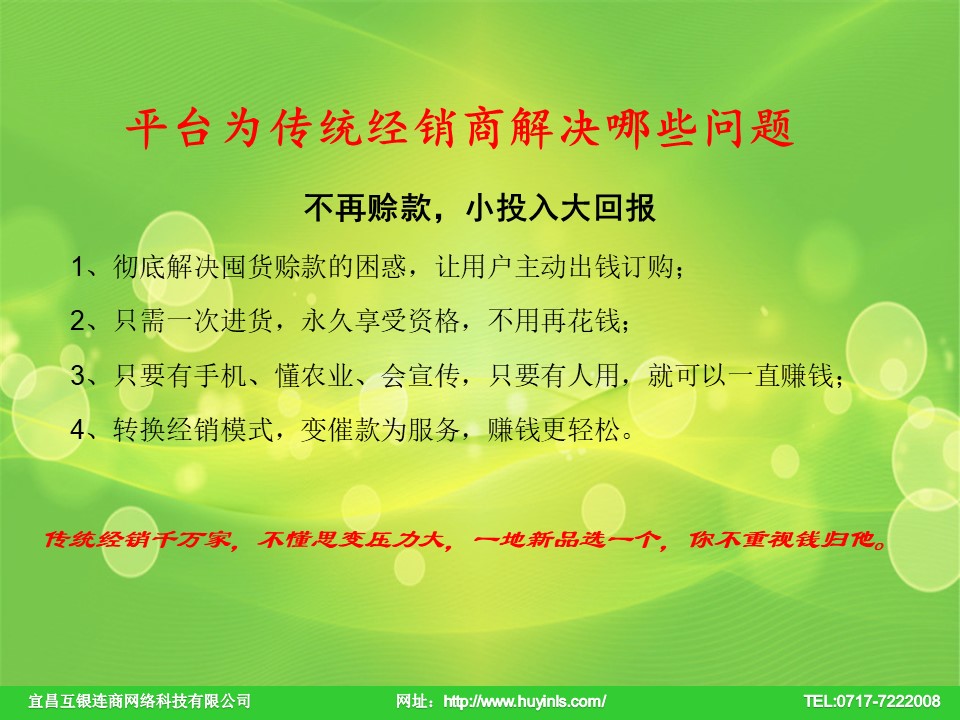 平台为传统经销商解决哪些问题

不再赊款，小投入大回报

1、彻底解决囤货赊款的困惑，让用户主动出钱订购；

2、只需一次进货，永久享受资格，不用再花钱；

3、只要有手机、懂农业、会宣传，只要有人用，就可以一直赚钱；

4、转换经销模式，变催款为服务，赚钱更轻松。

传统经销千万家，不懂思变压力大，一地新品选一个，你不重视钱归他。

宜昌互银连商网络科技有限公司　网址：http://www.huyinls.com/　TEL:0717-7222008